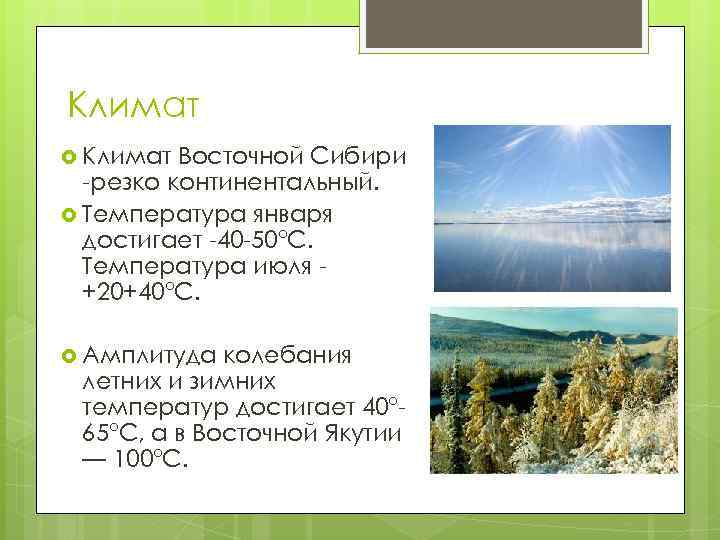 Климат

Климат Восточной Сибири -резко континентальный.

Температура января достигает -40-50°С. Температура июля - +20+40°С.

Амплитуда колебания летних и зимних температур достигает 40°-65°С, а в Восточной Якутии — 100°С.